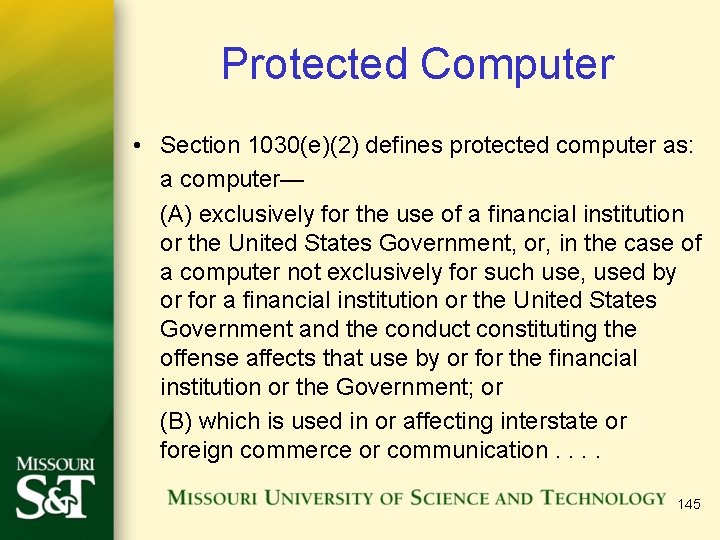 Protected Computer

• Section 1030(e)(2) defines protected computer as:

a computer—

(A) exclusively for the use of a financial institution or the United States Government, or, in the case of a computer not exclusively for such use, used by or for a financial institution or the United States Government and the conduct constituting the offense affects that use by or for the financial institution or the Government; or

(B) which is used in or affecting interstate or foreign commerce or communication . . . .

MISSOURI S&T

MISSOURI UNIVERSITY OF SCIENCE AND TECHNOLOGY

145